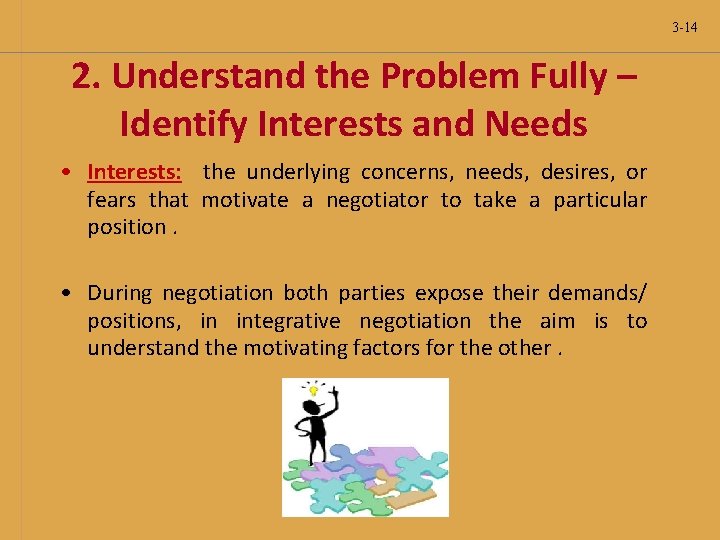 3-14

2. Understand the Problem Fully – Identify Interests and Needs

• Interests: the underlying concerns, needs, desires, or fears that motivate a negotiator to take a particular position .

• During negotiation both parties expose their demands/ positions, in integrative negotiation the aim is to understand the motivating factors for the other .